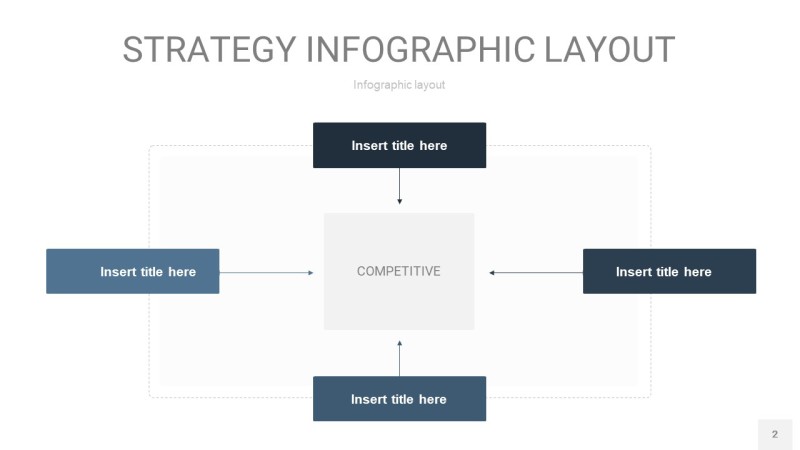 STRATEGY INFOGRAPHIC LAYOUT

Infographic layout

Insert title here

Insert title here

COMPETITIVE

Insert title here

Insert title here

2